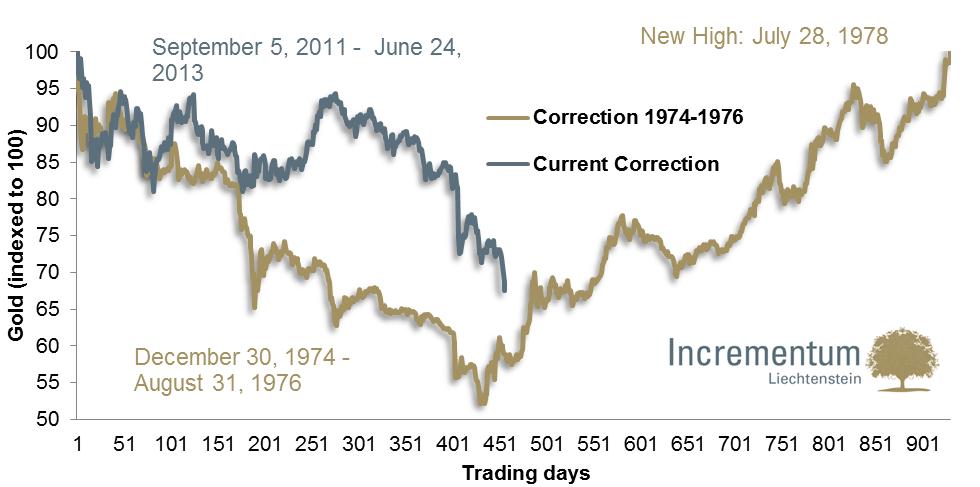 September 5, 2011 - June 24, 2013

New High: July 28, 1978

Correction 1974-1976

Current Correction

December 30, 1974 - August 31, 1976

Incrementum
Liechtenstein

Gold (indexed to 100)

100
95
90
85
80
75
70
65
60
55
50

1 51 101 151 201 251 301 351 401 451 501 551 601 651 701 751 801 851 901

Trading days